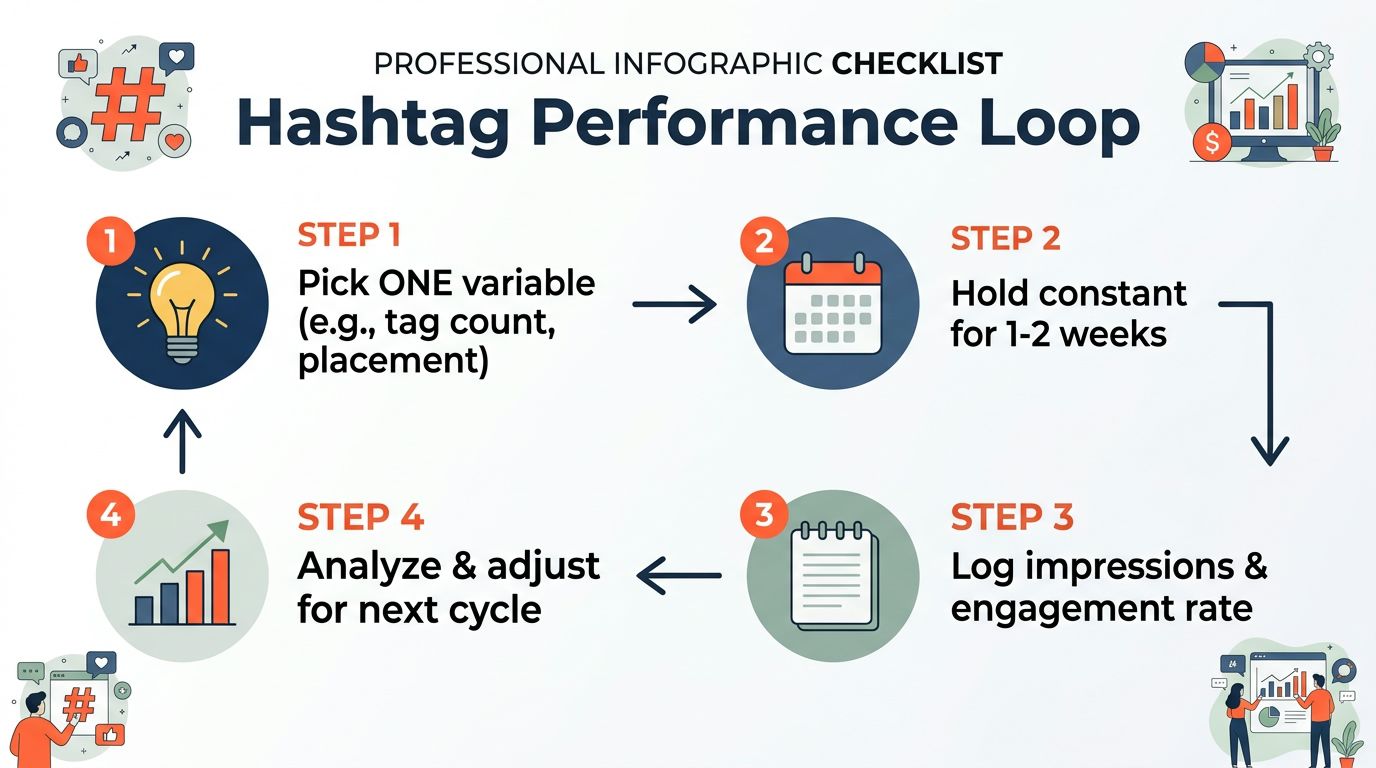 PROFESSIONAL INFOGRAPHIC CHECKLIST

Hashtag Performance Loop

1

STEP 1

Pick ONE variable (e.g., tag count, placement)

2

STEP 2

Hold constant for 1-2 weeks

3

STEP 3

Log impressions & engagement rate

4

STEP 4

Analyze & adjust for next cycle